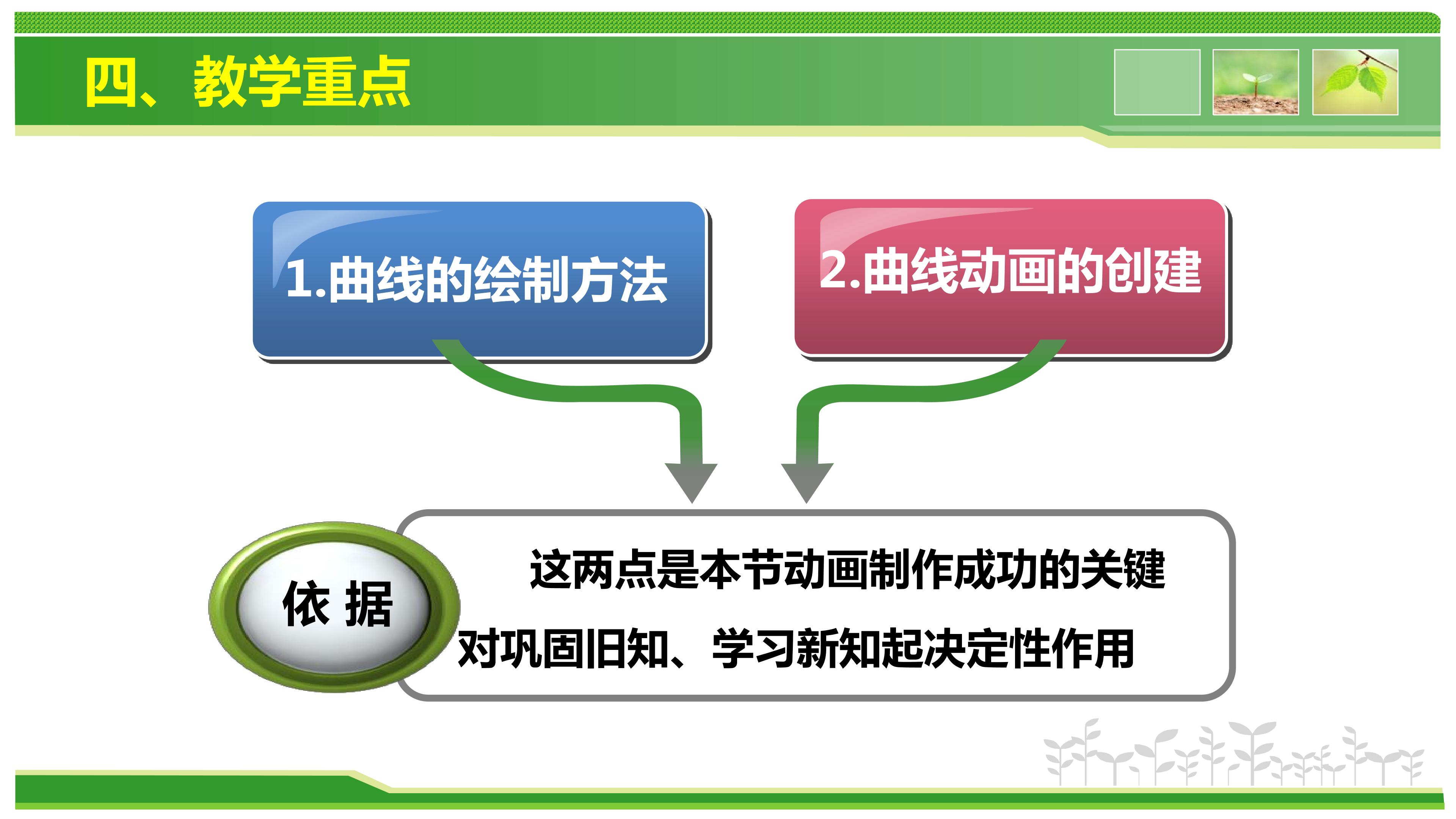 四、教学重点

1.曲线的绘制方法

2.曲线动画的创建

依 据

这两点是本节动画制作成功的关键

对巩固旧知、学习新知起决定性作用